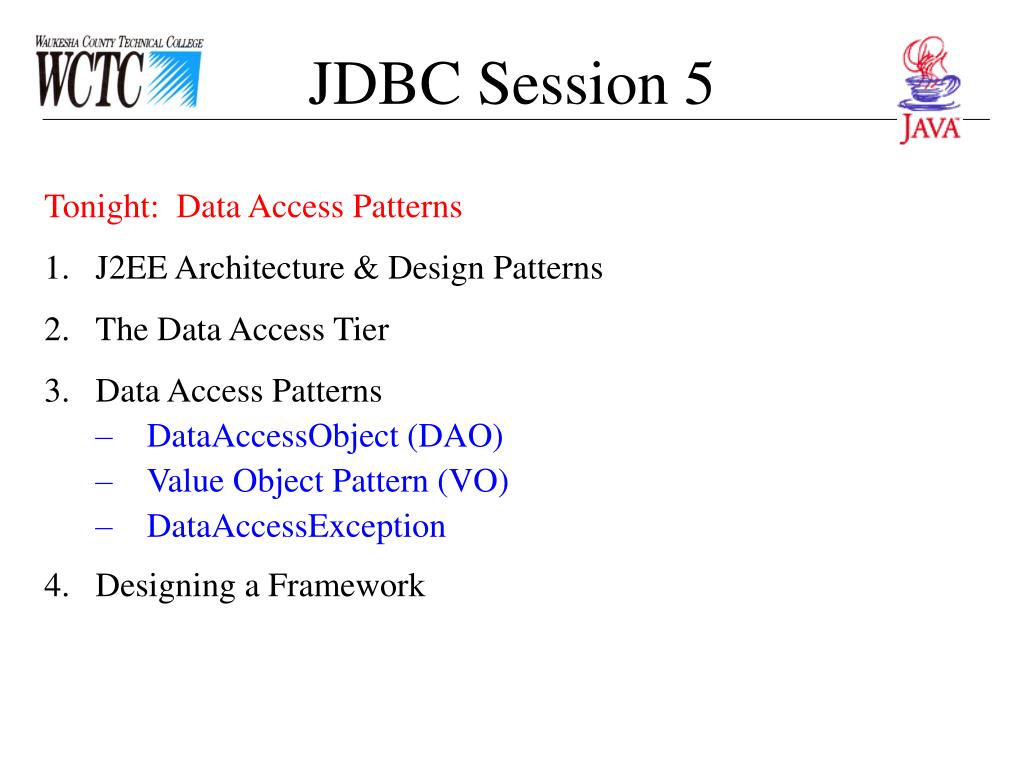 WAUKESHA COUNTY TECHNICAL COLLEGE
WCTC

JDBC Session 5

JAVA

Tonight: Data Access Patterns

1. J2EE Architecture & Design Patterns
2. The Data Access Tier
3. Data Access Patterns
 – DataAccessObject (DAO)
 – Value Object Pattern (VO)
 – DataAccessException
4. Designing a Framework